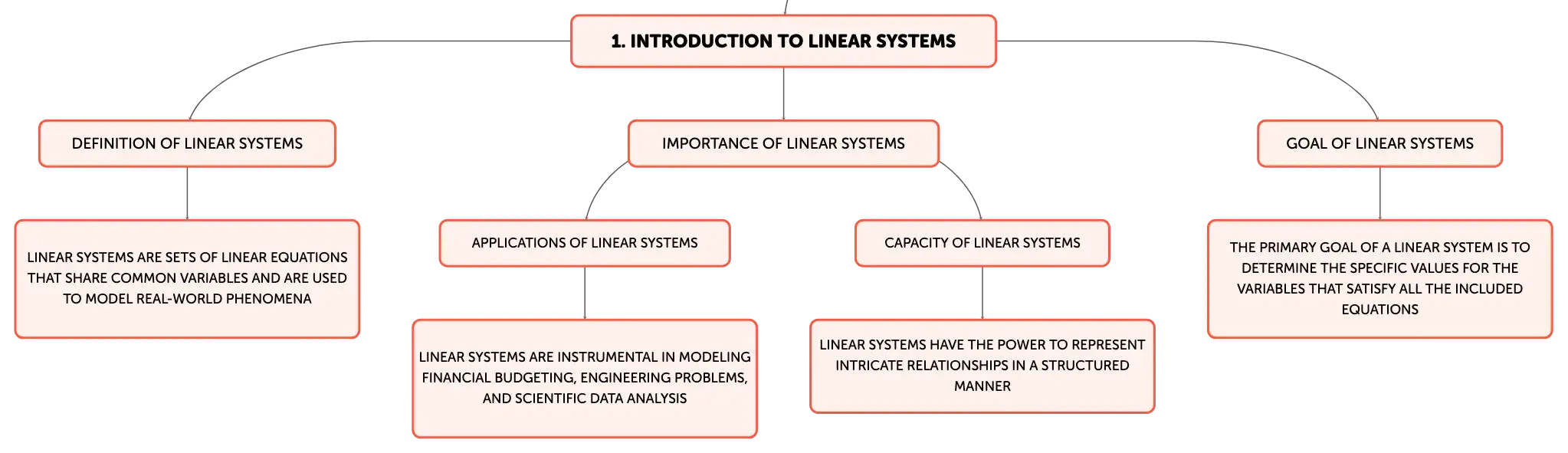 1. INTRODUCTION TO LINEAR SYSTEMS

DEFINITION OF LINEAR SYSTEMS

LINEAR SYSTEMS ARE SETS OF LINEAR EQUATIONS THAT SHARE COMMON VARIABLES AND ARE USED TO MODEL REAL-WORLD PHENOMENA

IMPORTANCE OF LINEAR SYSTEMS

APPLICATIONS OF LINEAR SYSTEMS

LINEAR SYSTEMS ARE INSTRUMENTAL IN MODELING FINANCIAL BUDGETING, ENGINEERING PROBLEMS, AND SCIENTIFIC DATA ANALYSIS

CAPACITY OF LINEAR SYSTEMS

LINEAR SYSTEMS HAVE THE POWER TO REPRESENT INTRICATE RELATIONSHIPS IN A STRUCTURED MANNER

GOAL OF LINEAR SYSTEMS

THE PRIMARY GOAL OF A LINEAR SYSTEM IS TO DETERMINE THE SPECIFIC VALUES FOR THE VARIABLES THAT SATISFY ALL THE INCLUDED EQUATIONS